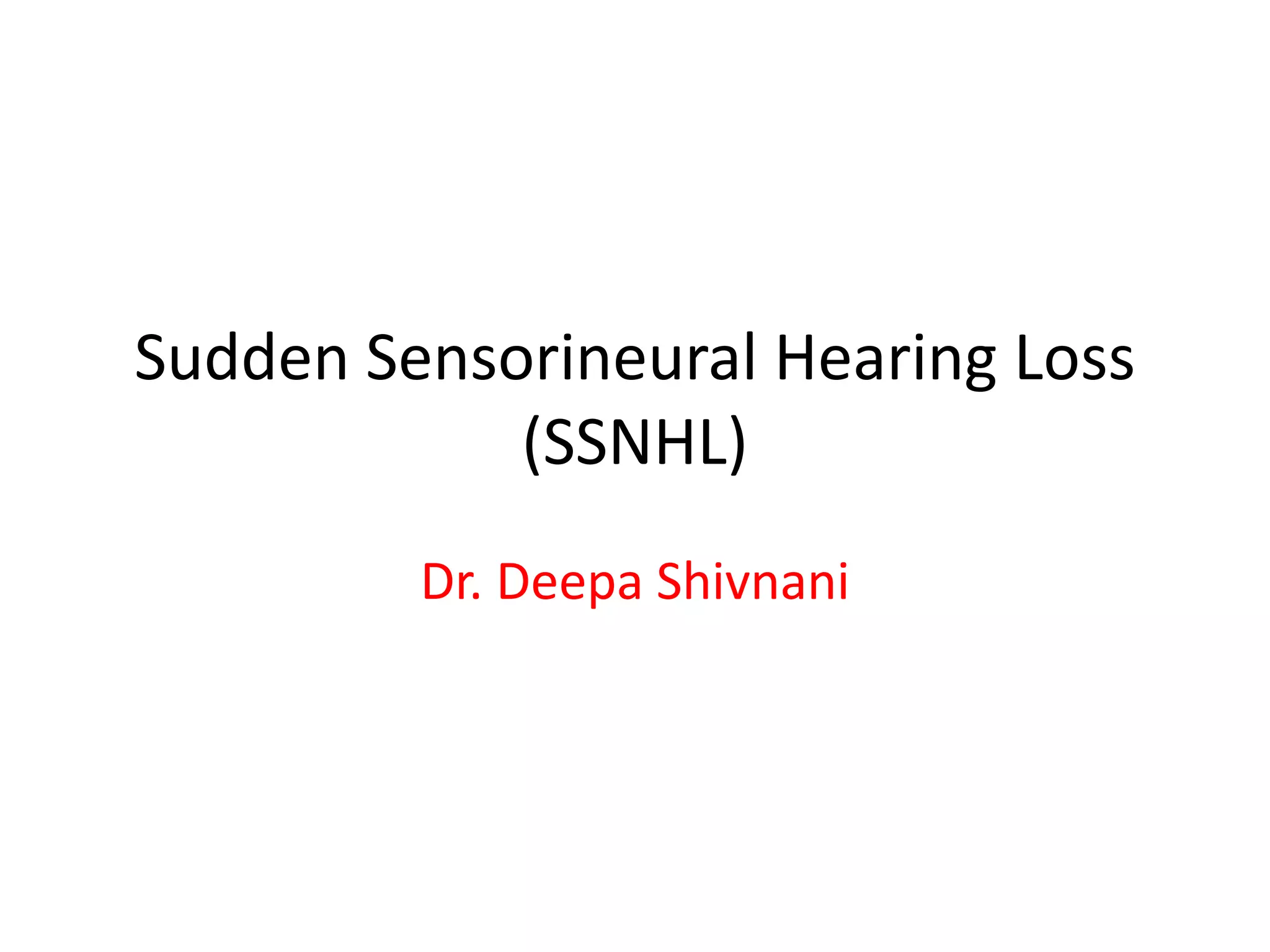 Sudden Sensorineural Hearing Loss (SSNHL)

Dr. Deepa Shivnani